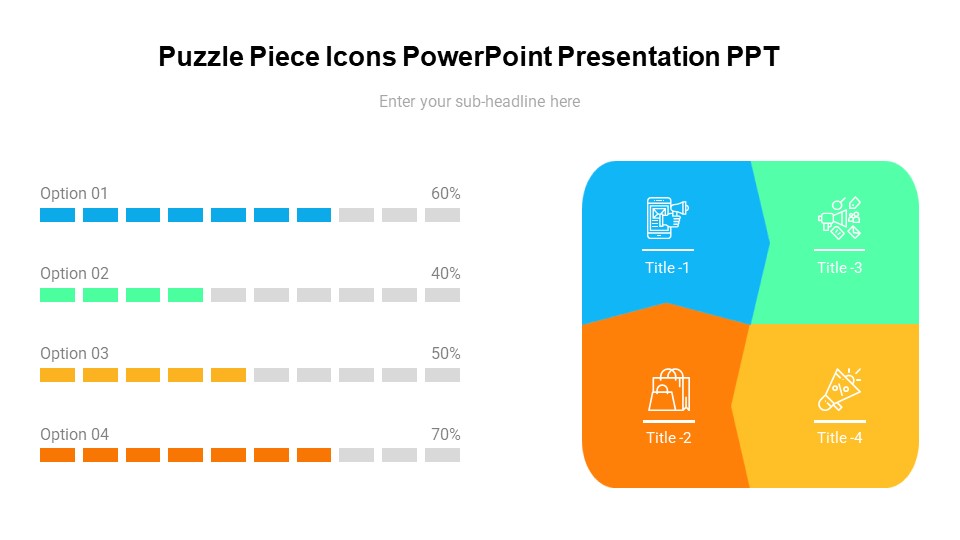 Puzzle Piece Icons PowerPoint Presentation PPT

Enter your sub-headline here

Option 01 60%

Option 02 40%

Option 03 50%

Option 04 70%

Title -1

Title -3

Title -2

Title -4